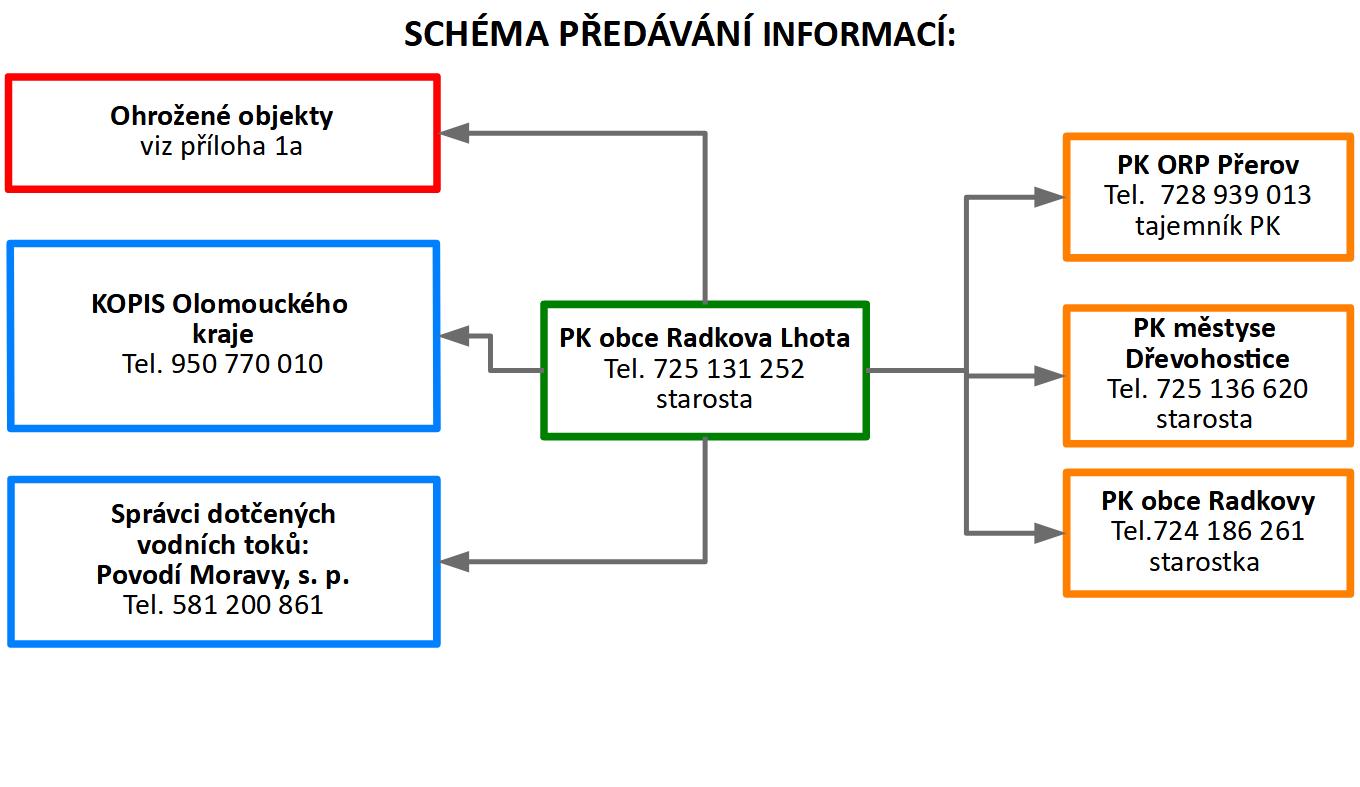 SCHÉMA PŘEDÁVÁNÍ INFORMACÍ:

Ohrožené objekty
viz příloha 1a

KOPIS Olomouckého kraje
Tel. 950 770 010

Správci dotčených vodních toků:
Povodí Moravy, s. p.
Tel. 581 200 861

PK obce Radkova Lhota
Tel. 725 131 252
starosta

PK ORP Přerov
Tel. 728 939 013
tajemník PK

PK městyse Dřevohostice
Tel. 725 136 620
starosta

PK obce Radkovy
Tel.724 186 261
starostka